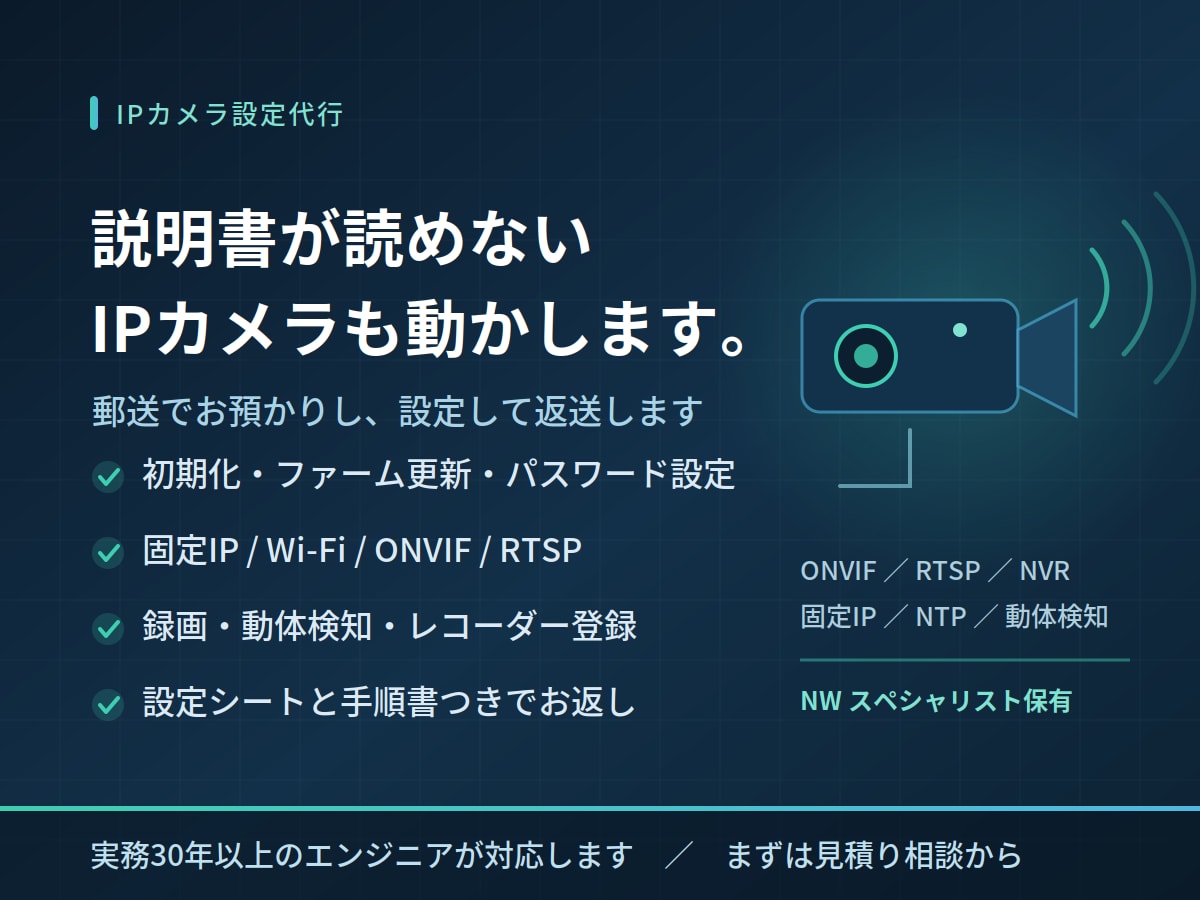 IPカメラ設定代行

説明書が読めない
IPカメラも動かします。

郵送でお預かりし、設定して返送します

初期化・ファーム更新・パスワード設定

固定IP / Wi-Fi / ONVIF / RTSP

録画・動体検知・レコーダー登録

設定シートと手順書つきでお返し

ONVIF ／ RTSP ／ NVR
固定IP ／ NTP ／ 動体検知

NW スペシャリスト保有

実務30年以上のエンジニアが対応します ／ まずは見積り相談から